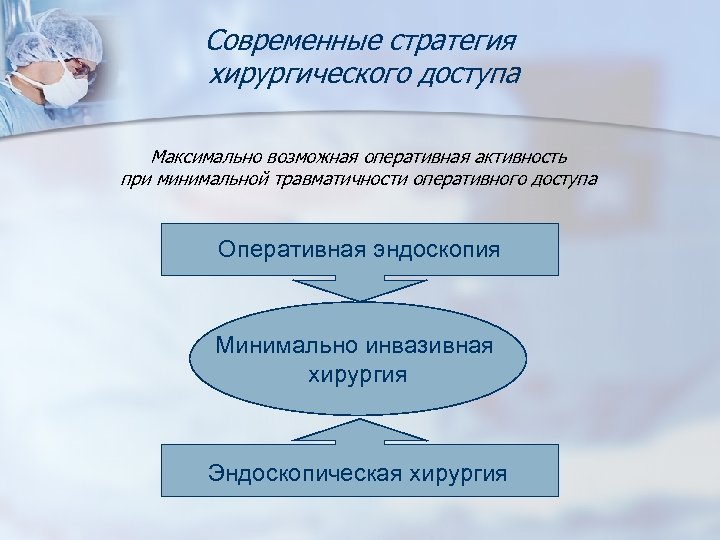 Современные стратегия хирургического доступа

Максимально возможная оперативная активность при минимальной травматичности оперативного доступа

Оперативная эндоскопия

Минимально инвазивная хирургия

Эндоскопическая хирургия